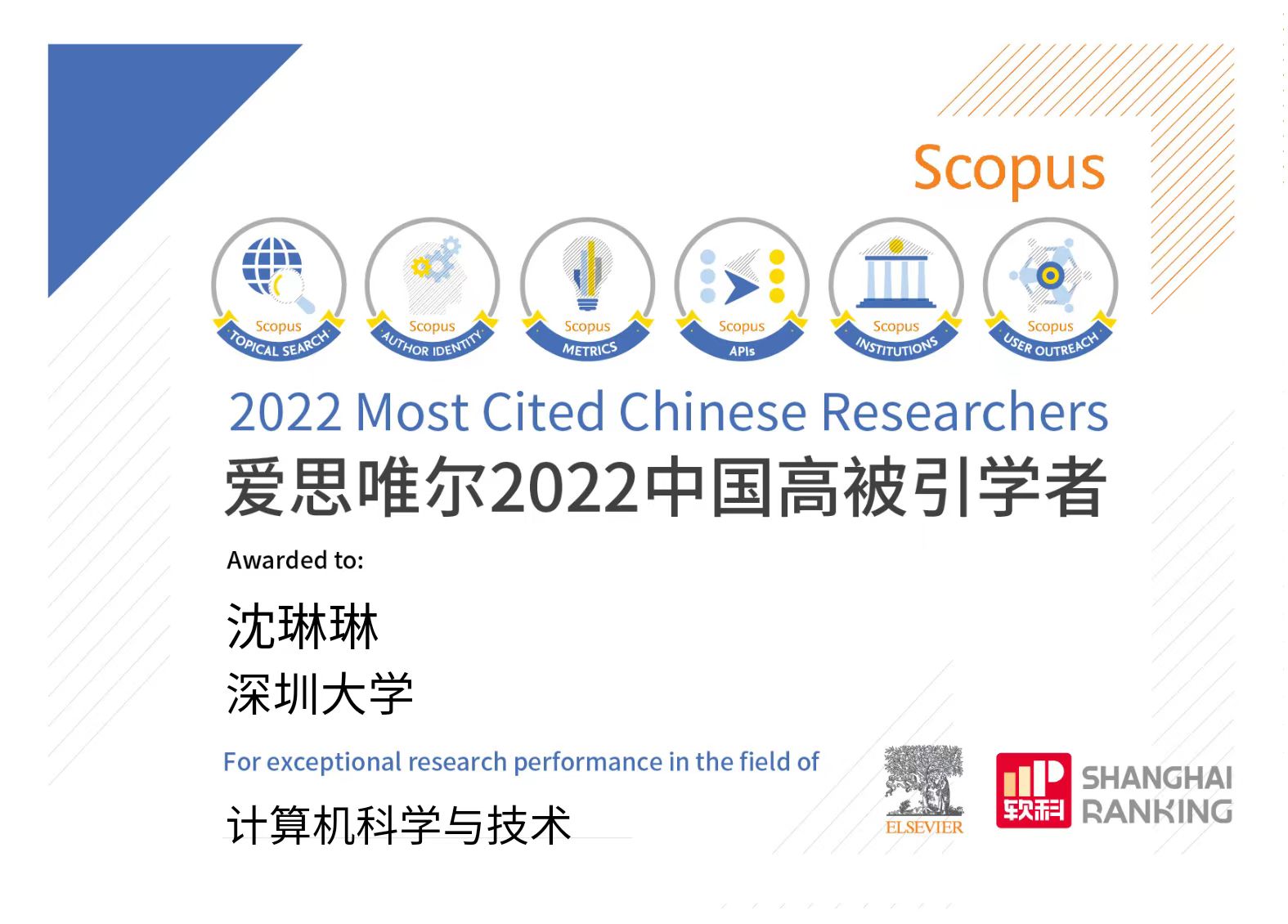 Scopus

Scopus
TOPICAL SEARCH

Scopus
AUTHOR IDENTITY

Scopus
METRICS

Scopus
APIs

Scopus
INSTITUTIONS

Scopus
USER OUTREACH

2022 Most Cited Chinese Researchers
爱思唯尔2022中国高被引学者

Awarded to:

沈琳琳
深圳大学

For exceptional research performance in the field of

计算机科学与技术

ELSEVIER

软科 SHANGHAI RANKING